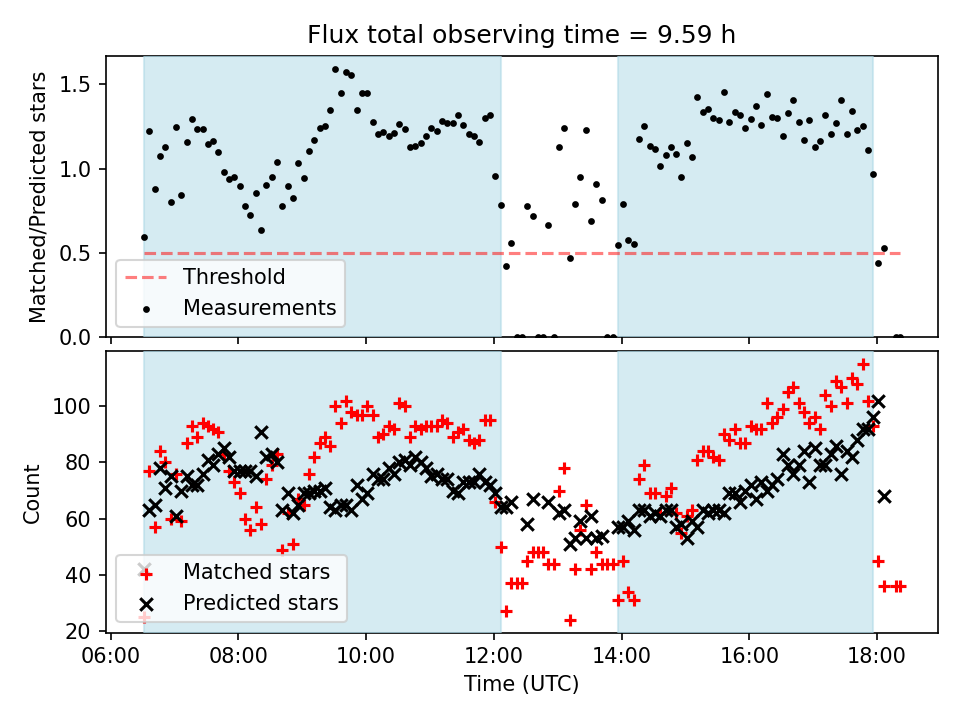 Flux total observing time = 9.59 h

Matched/Predicted stars

1.5
1.0
0.5
0.0

Threshold
Measurements

Count

100
80
60
40
20

Matched stars
Predicted stars

06:00 08:00 10:00 12:00 14:00 16:00 18:00

Time (UTC)